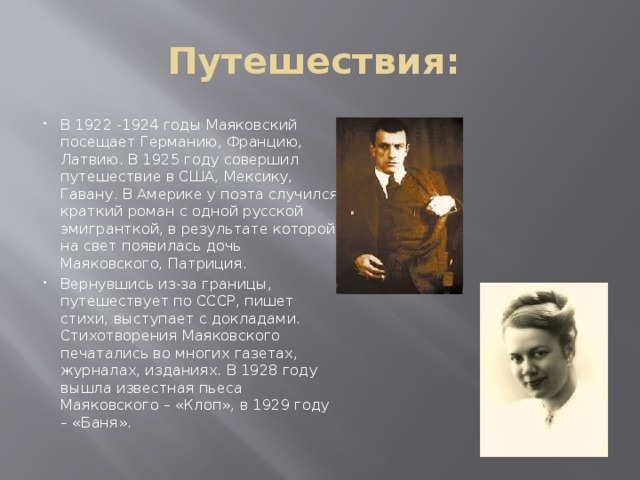 Путешествия:

В 1922 -1924 годы Маяковский посещает Германию, Францию, Латвию. В 1925 году совершил путешествие в США, Мексику, Гавану. В Америке у поэта случился краткий роман с одной русской эмигранткой, в результате которой на свет появилась дочь Маяковского, Патриция.

Вернувшись из-за границы, путешествует по СССР, пишет стихи, выступает с докладами. Стихотворения Маяковского печатались во многих газетах, журналах, изданиях. В 1928 году вышла известная пьеса Маяковского – «Клоп», в 1929 году – «Баня».